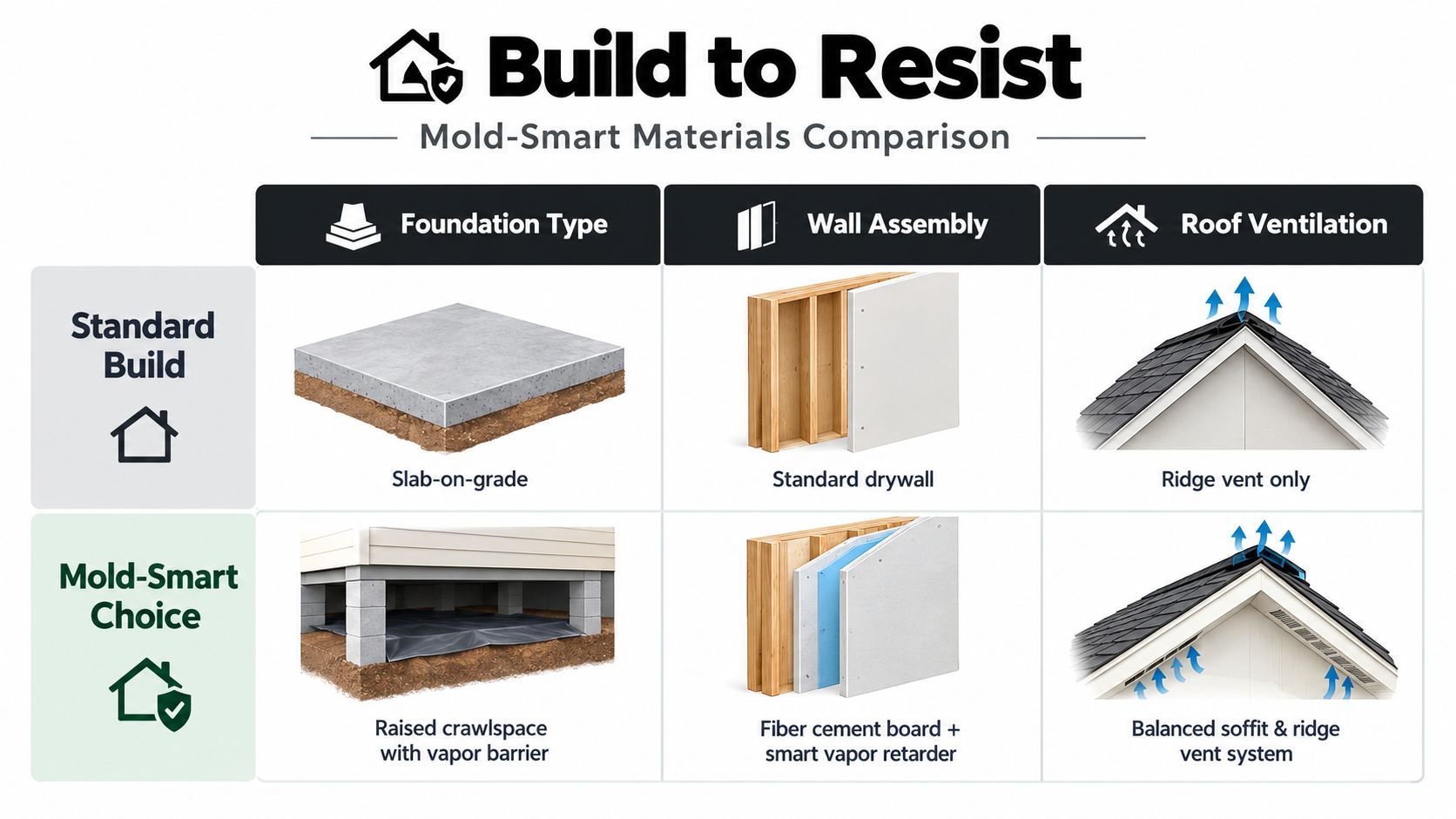 Build to Resist

Mold-Smart Materials Comparison

| | Foundation Type | Wall Assembly | Roof Ventilation |
|---|---|---|---|
| Standard Build | Slab-on-grade | Standard drywall | Ridge vent only |
| Mold-Smart Choice | Raised crawlspace with vapor barrier | Fiber cement board + smart vapor retarder | Balanced soffit & ridge vent system |